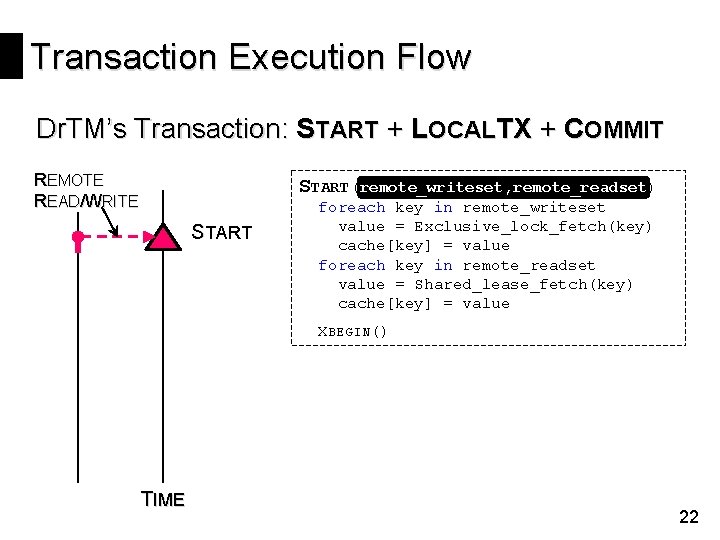 Transaction Execution Flow

DrTM's Transaction: START + LOCALTX + COMMIT

REMOTE READ/WRITE

START

TIME

START(remote_writeset,remote_readset)
  foreach key in remote_writeset
    value = Exclusive_lock_fetch(key)
    cache[key] = value
  foreach key in remote_readset
    value = Shared_lease_fetch(key)
    cache[key] = value
  XBEGIN()

22